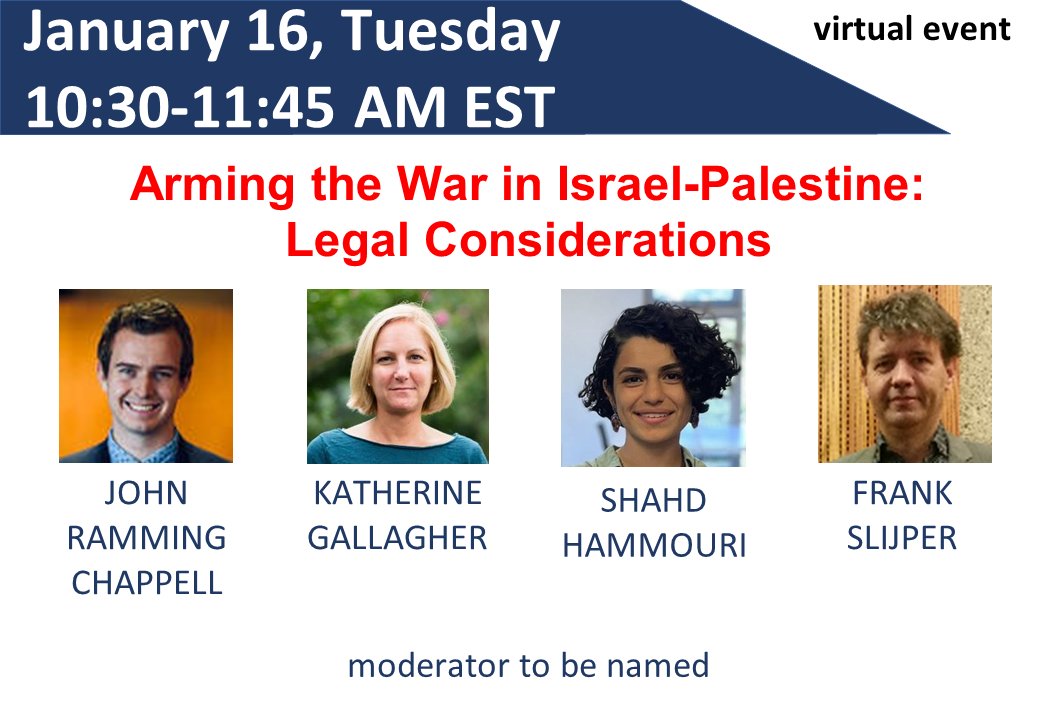 January 16, Tuesday
10:30-11:45 AM EST

virtual event

Arming the War in Israel-Palestine: Legal Considerations

JOHN RAMMING CHAPPELL

KATHERINE GALLAGHER

SHAHD HAMMOURI

FRANK SLIJPER

moderator to be named